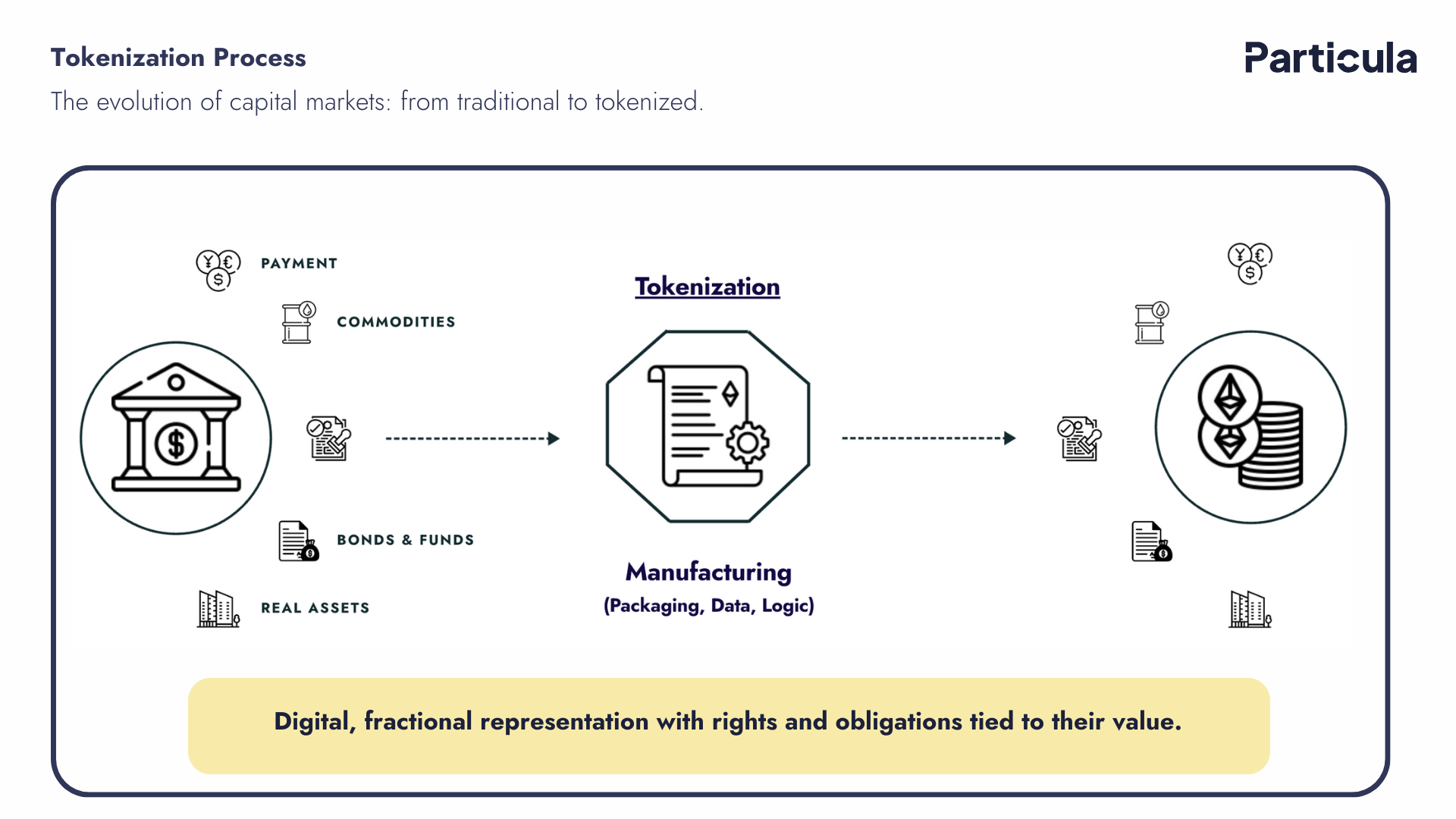 Tokenization Process

Particula

The evolution of capital markets: from traditional to tokenized.

PAYMENT

COMMODITIES

BONDS & FUNDS

REAL ASSETS

Tokenization

Manufacturing
(Packaging, Data, Logic)

Digital, fractional representation with rights and obligations tied to their value.